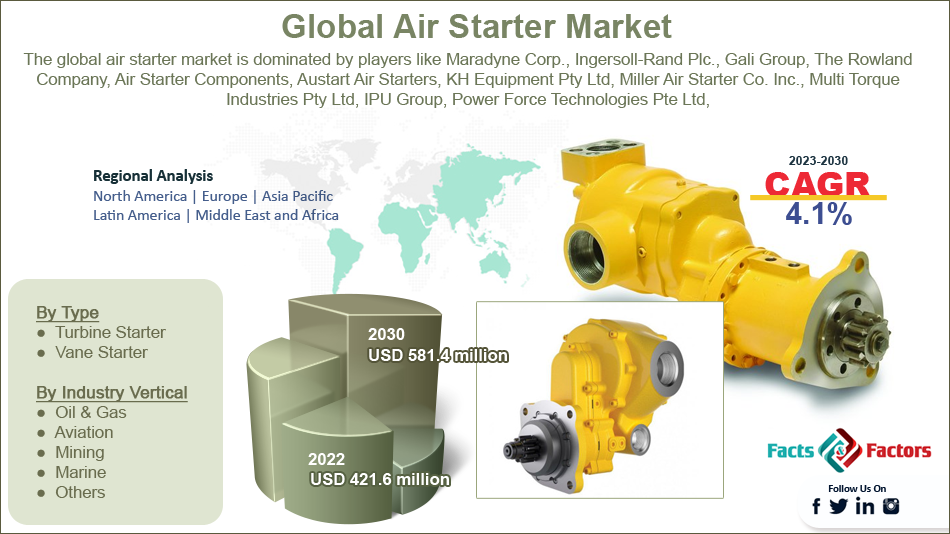 Global Air Starter Market

The global air starter market is dominated by players like Maradyne Corp., Ingersoll-Rand Plc., Gali Group, The Rowland Company, Air Starter Components, Austart Air Starters, KH Equipment Pty Ltd, Miller Air Starter Co. Inc., Multi Torque Industries Pty Ltd, IPU Group, Power Force Technologies Pte Ltd,

Regional Analysis
North America | Europe | Asia Pacific
Latin America | Middle East and Africa

2023-2030
CAGR
4.1%

By Type
● Turbine Starter
● Vane Starter

By Industry Vertical
● Oil & Gas
● Aviation
● Mining
● Marine
● Others

2030
USD 581.4 million

2022
USD 421.6 million

Facts & Factors

Follow Us On